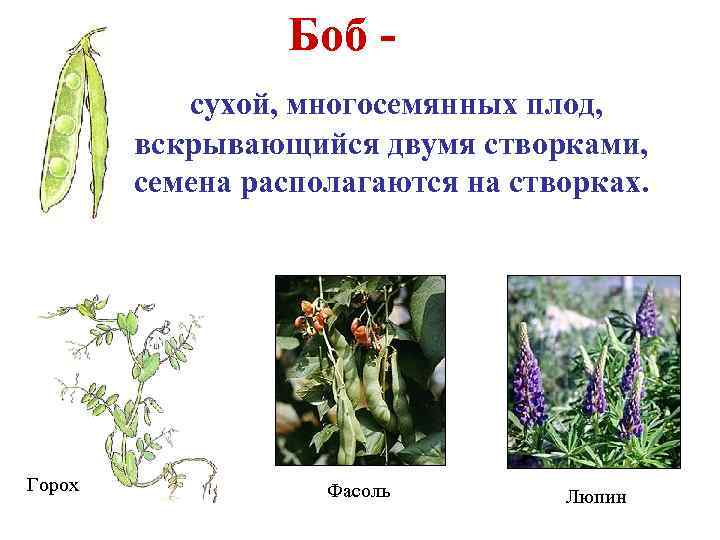 Боб -

сухой, многосемянных плод, вскрывающийся двумя створками, семена располагаются на створках.

Горох

Фасоль

Люпин